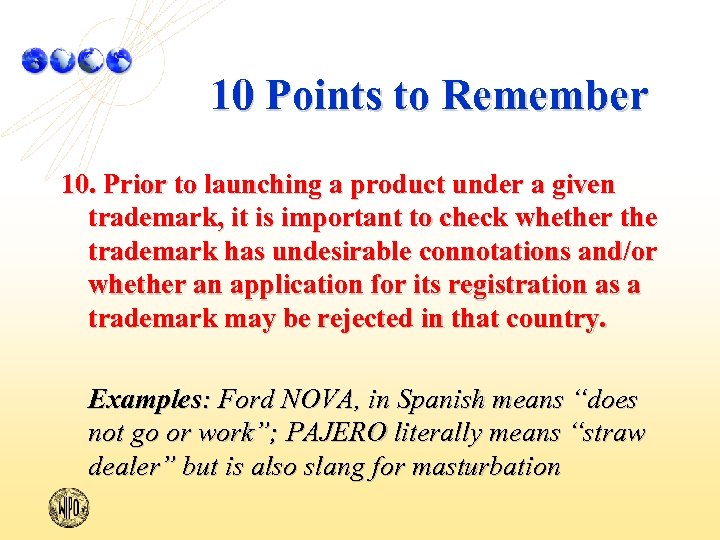 10 Points to Remember

10. Prior to launching a product under a given trademark, it is important to check whether the trademark has undesirable connotations and/or whether an application for its registration as a trademark may be rejected in that country.

Examples: Ford NOVA, in Spanish means “does not go or work”; PAJERO literally means “straw dealer” but is also slang for masturbation

WIPO